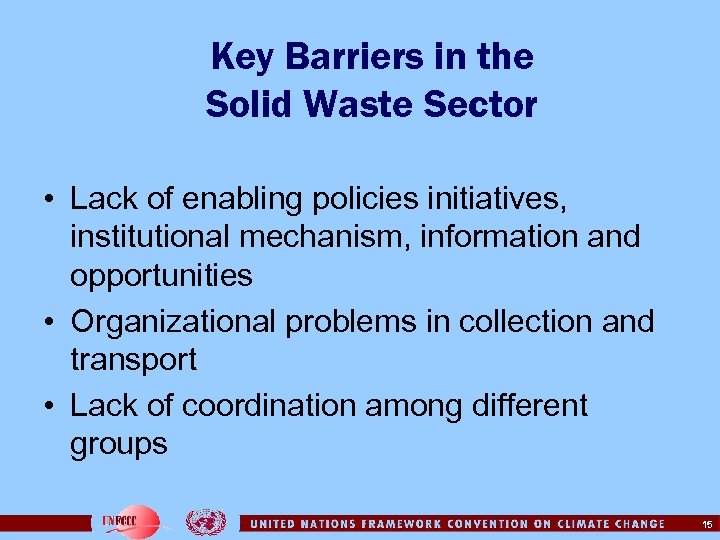 Key Barriers in the
Solid Waste Sector

• Lack of enabling policies initiatives, institutional mechanism, information and opportunities
• Organizational problems in collection and transport
• Lack of coordination among different groups

UNFCCC

UNITED NATIONS FRAMEWORK CONVENTION ON CLIMATE CHANGE

15